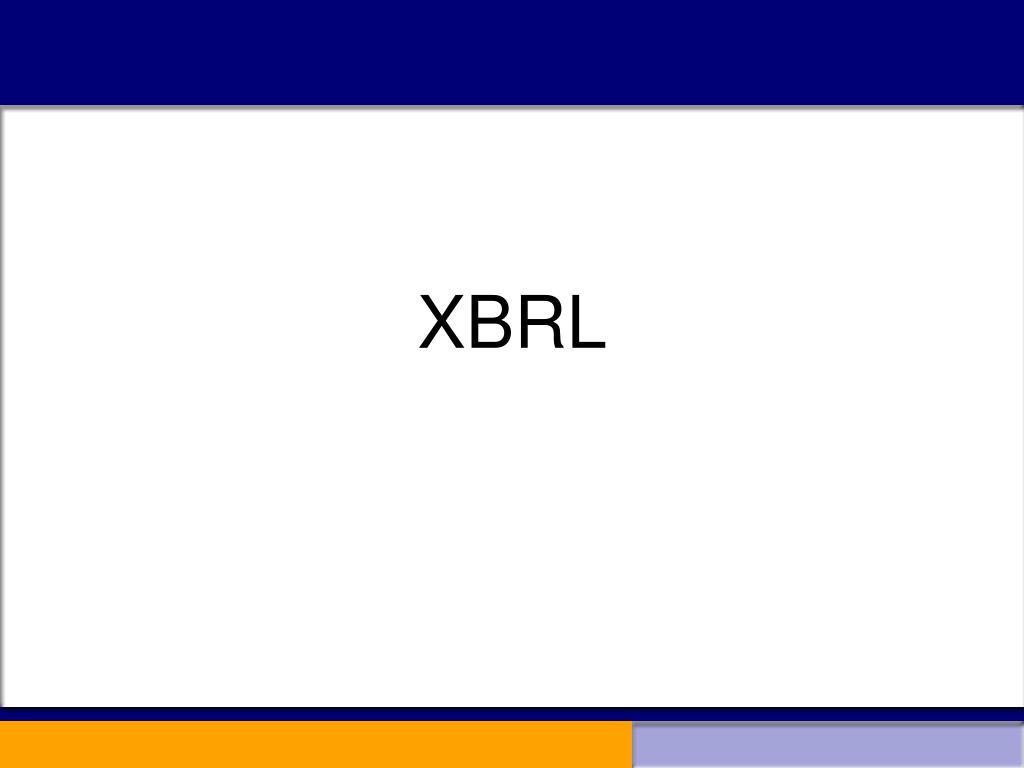 XBRL